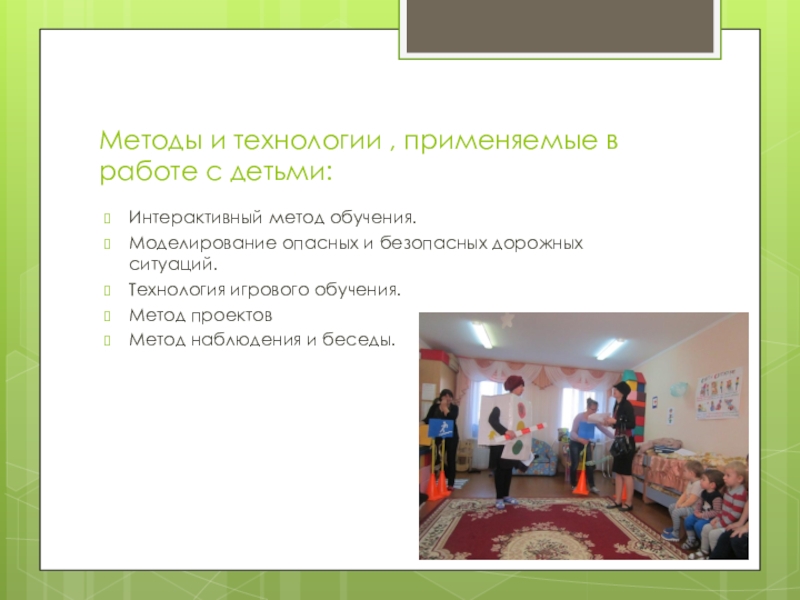 Методы и технологии , применяемые в работе с детьми:

Интерактивный метод обучения.
Моделирование опасных и безопасных дорожных ситуаций.
Технология игрового обучения.
Метод проектов
Метод наблюдения и беседы.